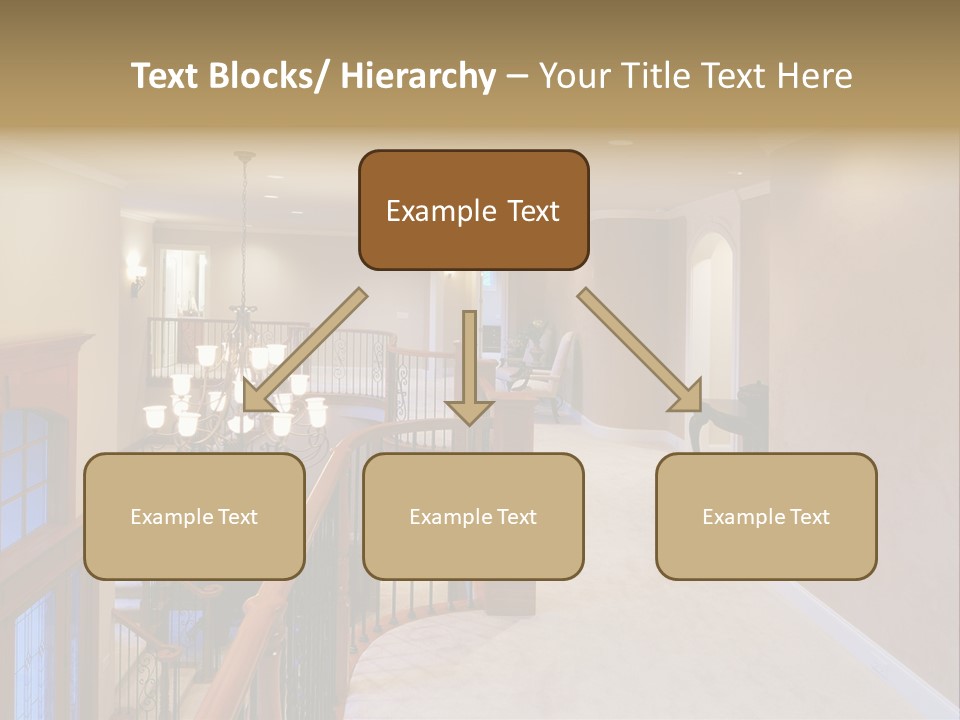 Text Blocks/ Hierarchy – Your Title Text Here

Example Text

Example Text

Example Text

Example Text